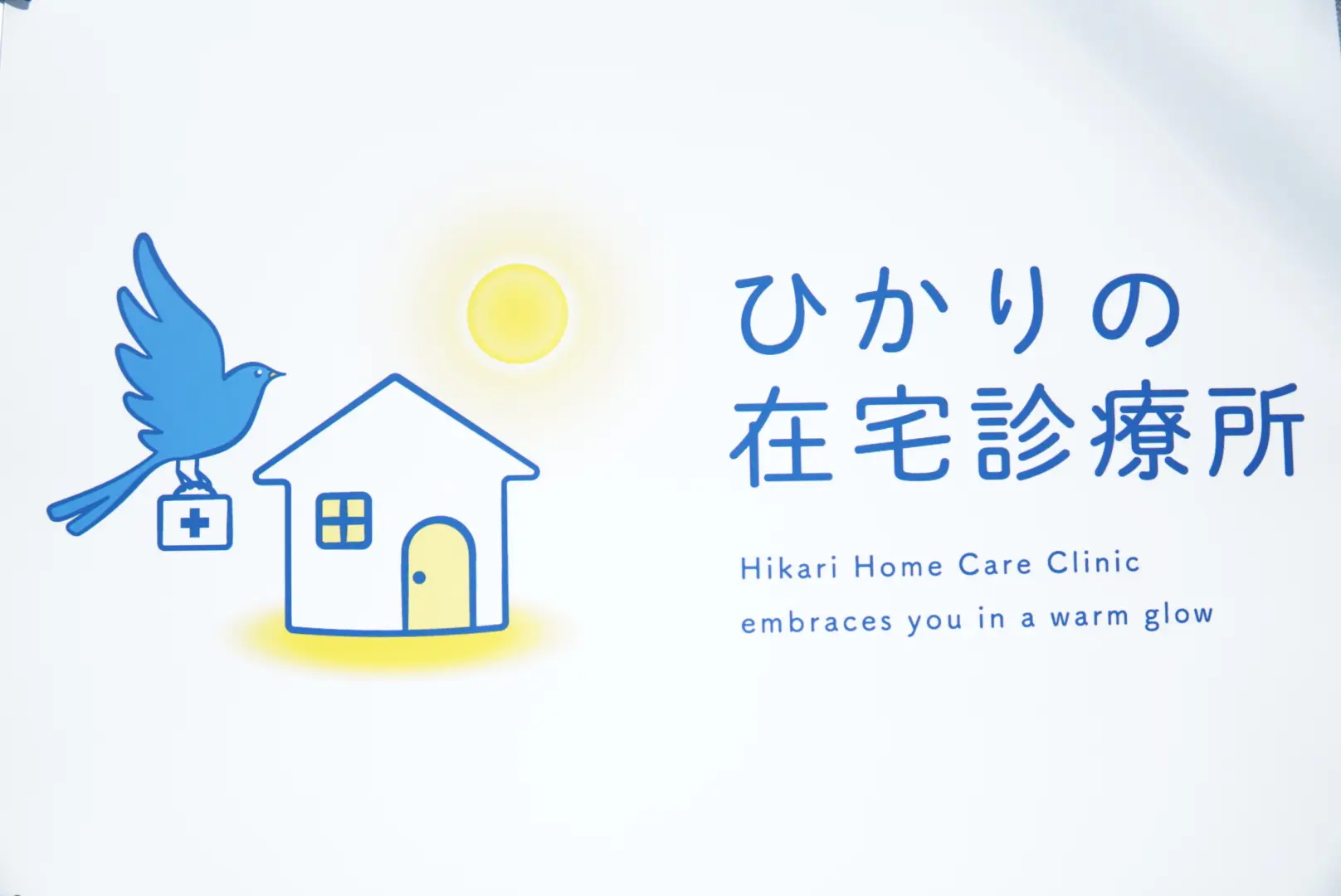 ひかりの
在宅診療所

Hikari Home Care Clinic
embraces you in a warm glow